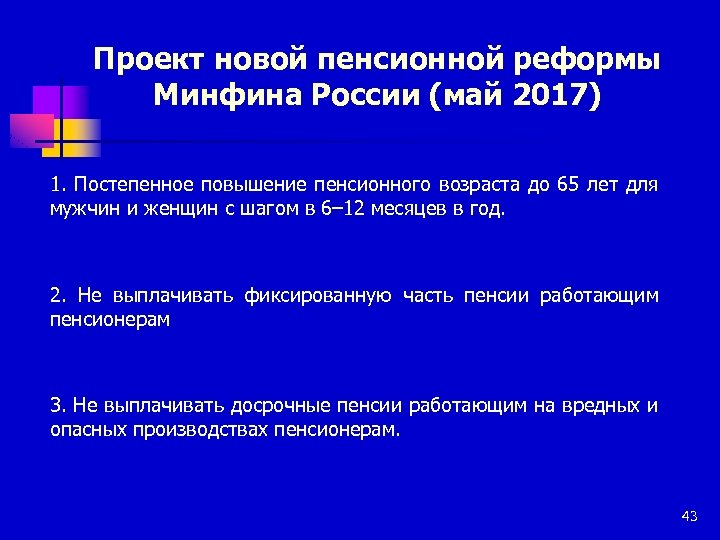 Проект новой пенсионной реформы Минфина России (май 2017)

1. Постепенное повышение пенсионного возраста до 65 лет для мужчин и женщин с шагом в 6–12 месяцев в год.

2. Не выплачивать фиксированную часть пенсии работающим пенсионерам

3. Не выплачивать досрочные пенсии работающим на вредных и опасных производствах пенсионерам.

43